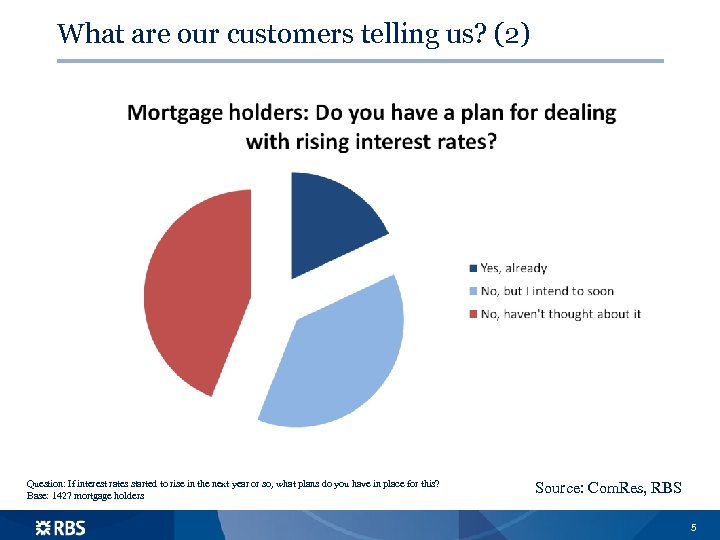 What are our customers telling us? (2)

Mortgage holders: Do you have a plan for dealing with rising interest rates?

Yes, already
No, but I intend to soon
No, haven't thought about it

Question: If interest rates started to rise in the next year or so, what plans do you have in place for this?
Base: 1427 mortgage holders

Source: ComRes, RBS

RBS

5